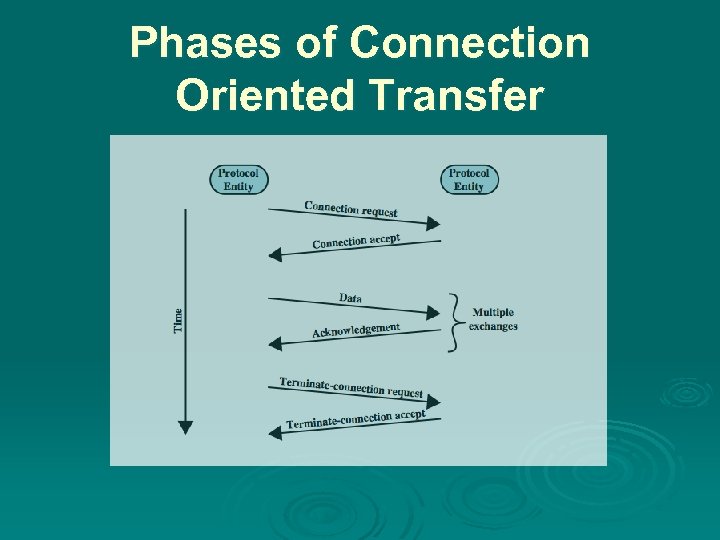 Phases of Connection Oriented Transfer

Protocol Entity

Protocol Entity

Time

Connection request

Connection accept

Data

Acknowledgement

Multiple exchanges

Terminate-connection request

Terminate-connection accept